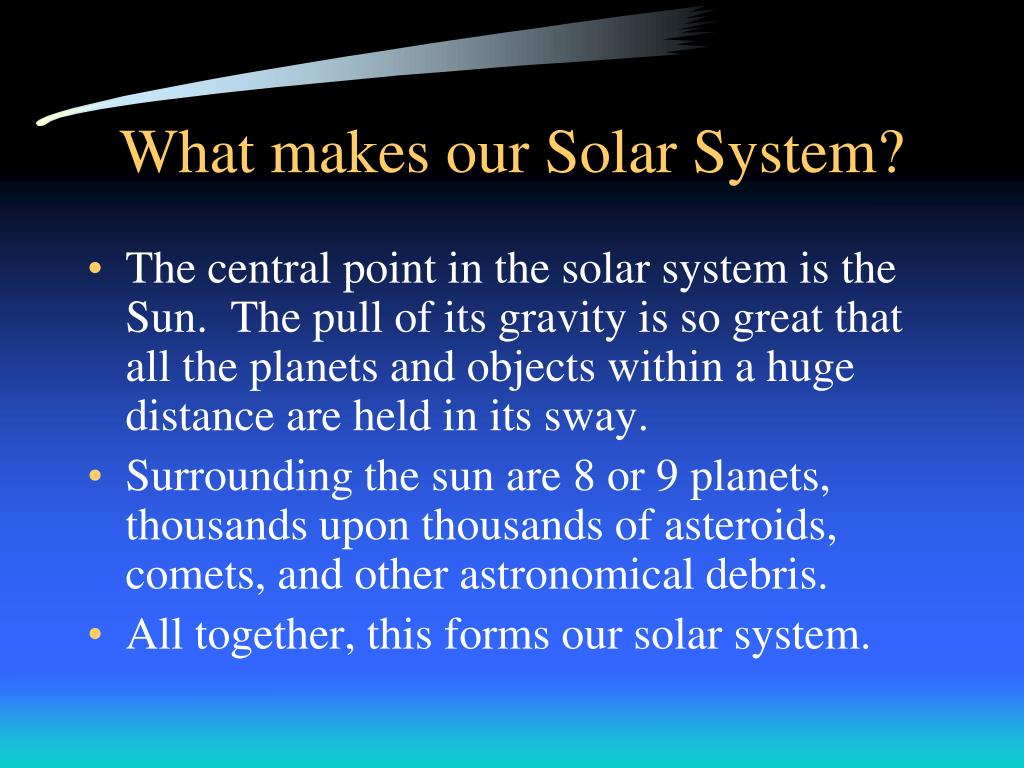 What makes our Solar System?

• The central point in the solar system is the Sun. The pull of its gravity is so great that all the planets and objects within a huge distance are held in its sway.
• Surrounding the sun are 8 or 9 planets, thousands upon thousands of asteroids, comets, and other astronomical debris.
• All together, this forms our solar system.